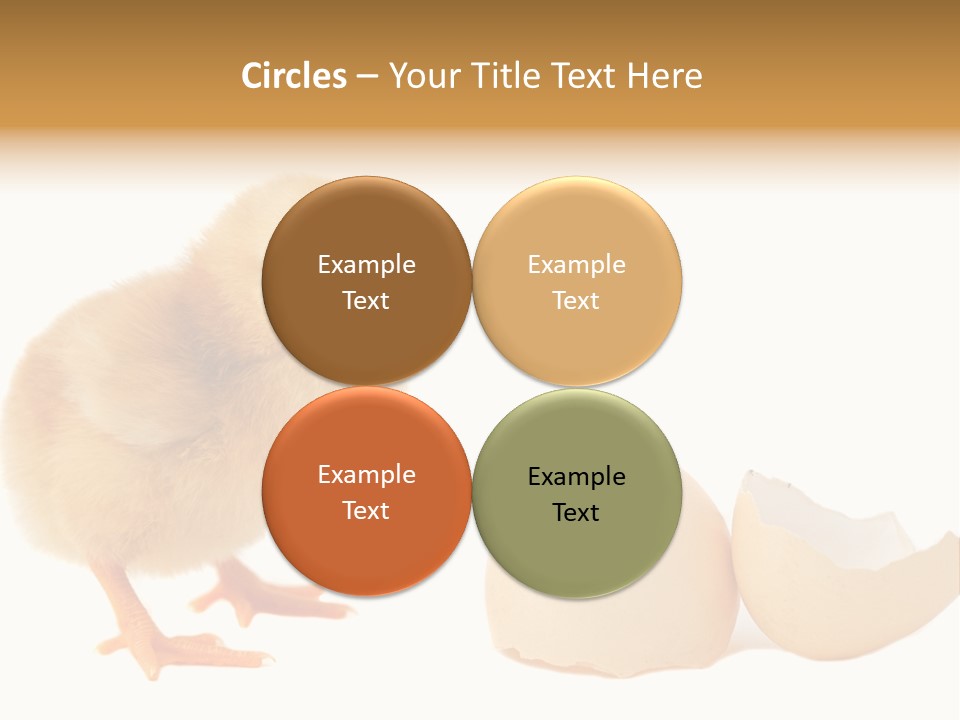 Circles – Your Title Text Here

Example Text

Example Text

Example Text

Example Text